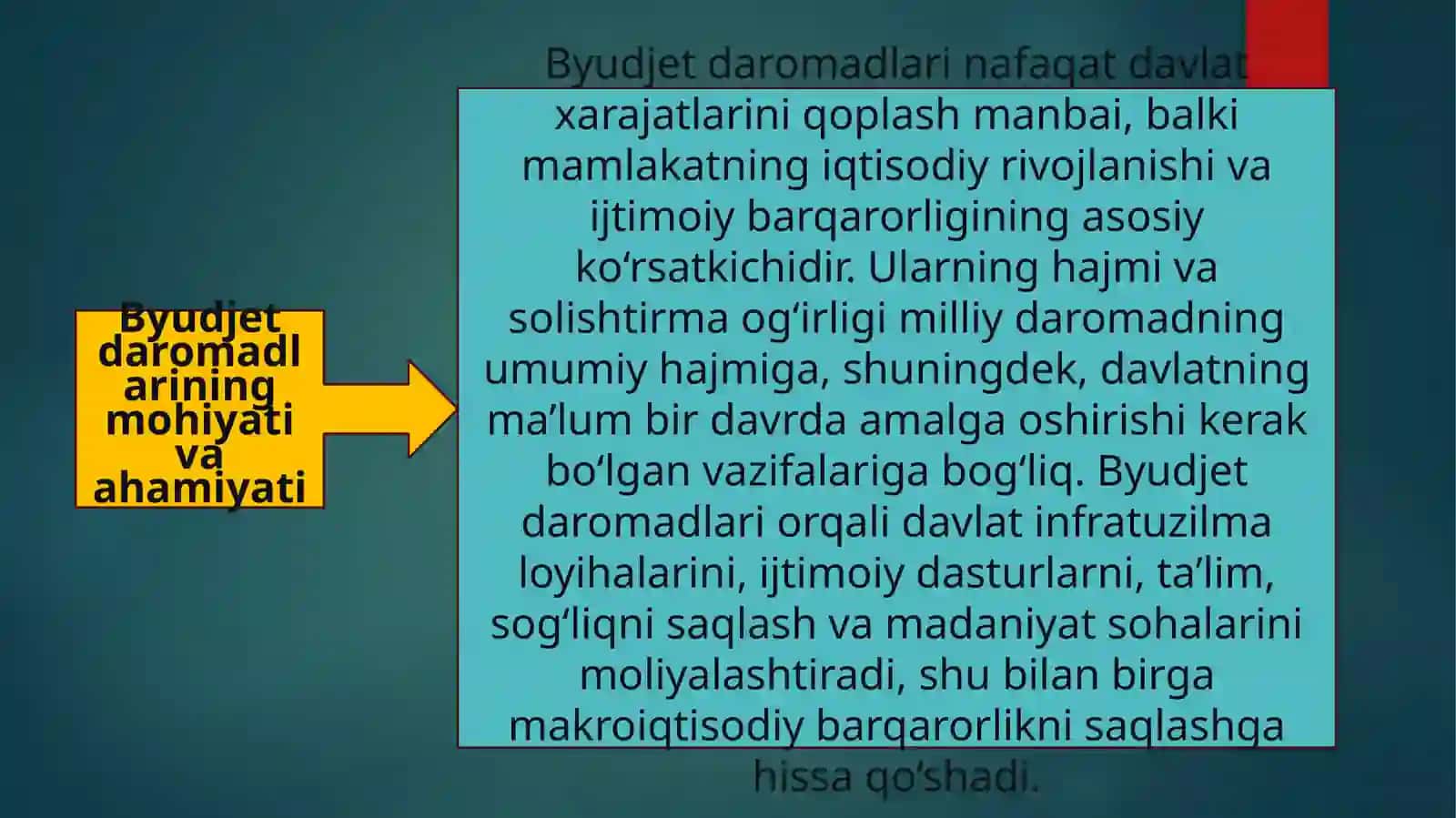 Byudjet daromadlarining mohiyati va ahamiyati

Byudjet daromadlari nafaqat davlat xarajatlarini qoplash manbai, balki mamlakatning iqtisodiy rivojlanishi va ijtimoiy barqarorligining asosiy ko‘rsatkichidir. Ularning hajmi va solishtirma og‘irligi milliy daromadning umumiy hajmiga, shuningdek, davlatning ma’lum bir davrda amalga oshirishi kerak bo‘lgan vazifalariga bog‘liq. Byudjet daromadlari orqali davlat infratuzilma loyihalarini, ijtimoiy dasturlarni, ta’lim, sog‘liqni saqlash va madaniyat sohalarini moliyalashtiradi, shu bilan birga makroiqtisodiy barqarorlikni saqlashga hissa qo‘shadi.